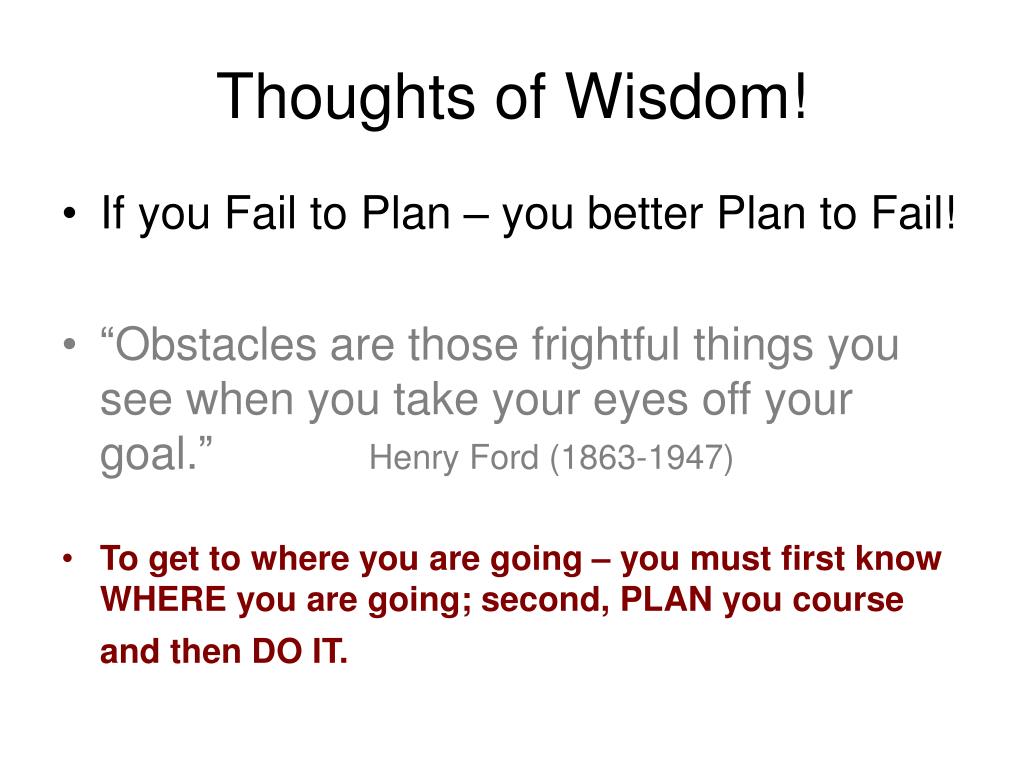 Thoughts of Wisdom!

• If you Fail to Plan – you better Plan to Fail!

• “Obstacles are those frightful things you see when you take your eyes off your goal.” Henry Ford (1863-1947)

• To get to where you are going – you must first know WHERE you are going; second, PLAN you course and then DO IT.